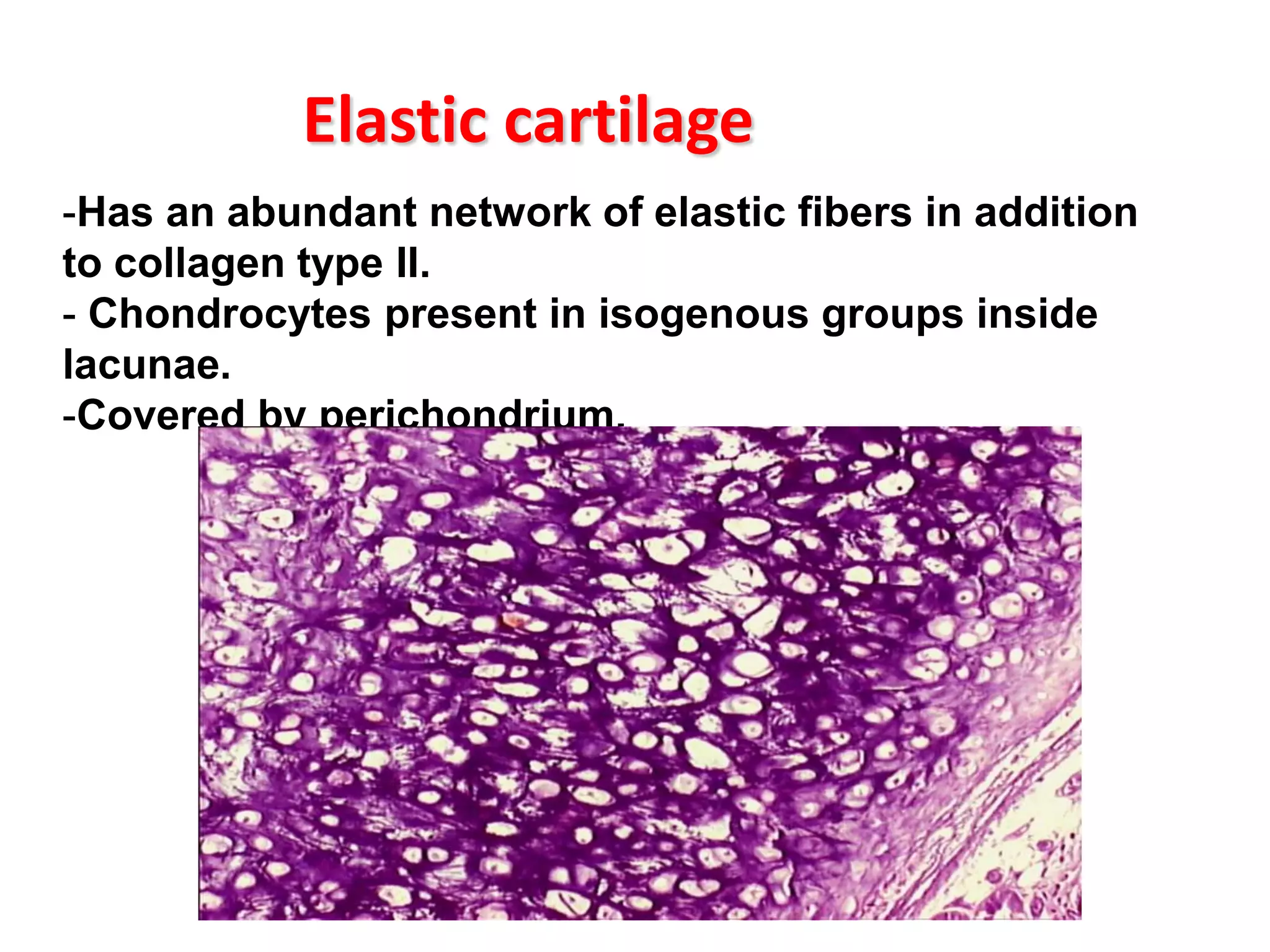 Elastic cartilage

-Has an abundant network of elastic fibers in addition to collagen type II.
- Chondrocytes present in isogenous groups inside lacunae.
-Covered by perichondrium.